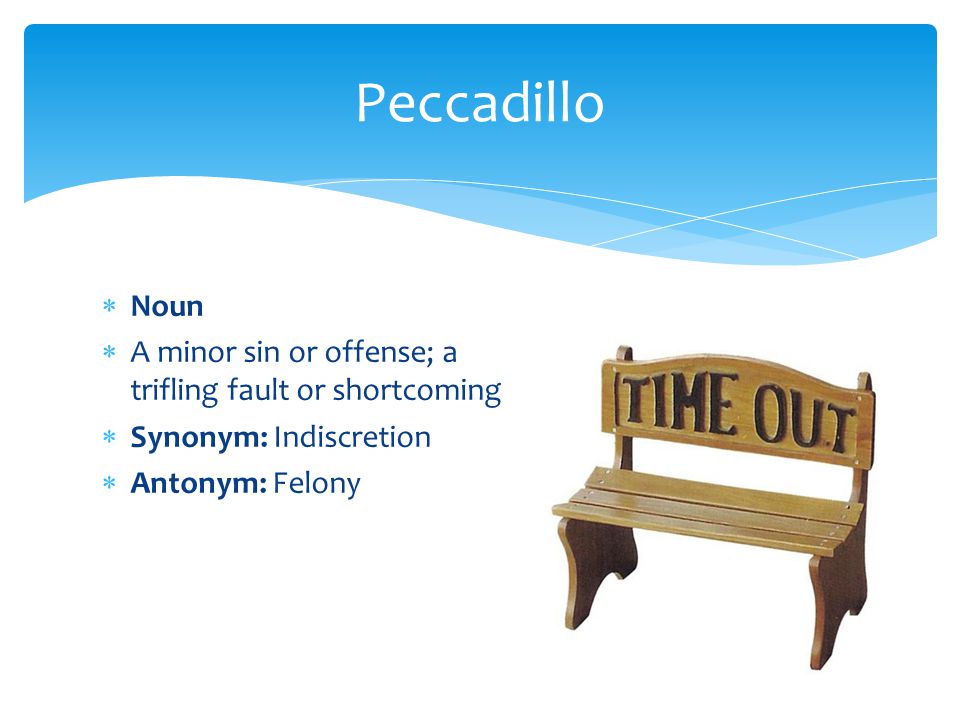 Peccadillo

* Noun
* A minor sin or offense; a trifling fault or shortcoming
* Synonym: Indiscretion
* Antonym: Felony

TIME OUT